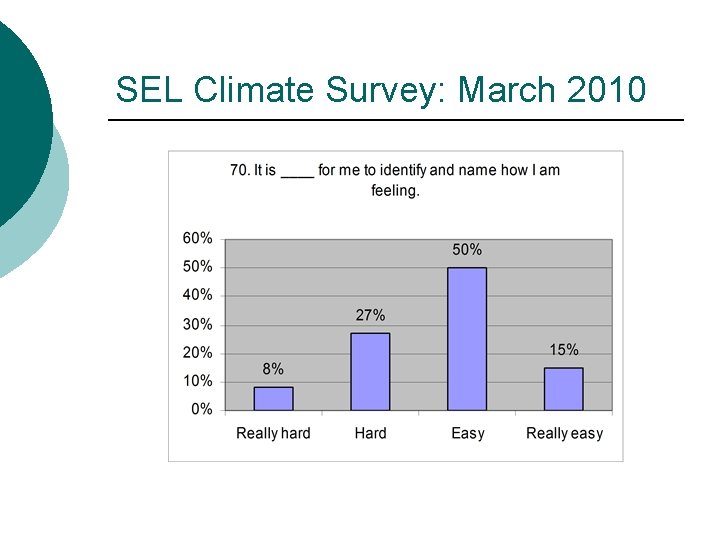 SEL Climate Survey: March 2010

70. It is ____ for me to identify and name how I am feeling.

60%
50%
40%
30%
20%
10%
0%

8%
27%
50%
15%

Really hard
Hard
Easy
Really easy